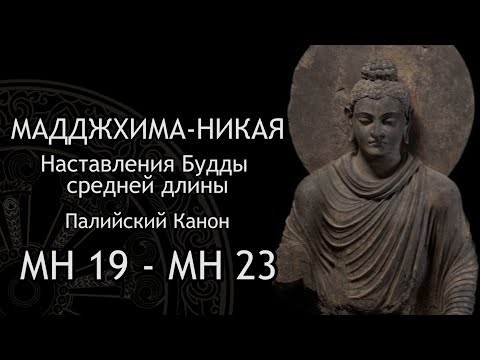 МАДДЖХИМА-НИКАЯ
Наставления Будды средней длины
Палийский Канон
МН 19 - МН 23